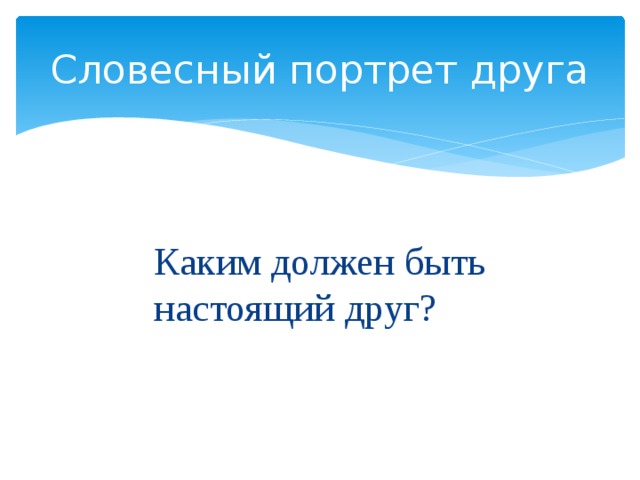 Словесный портрет друга

Каким должен быть настоящий друг?